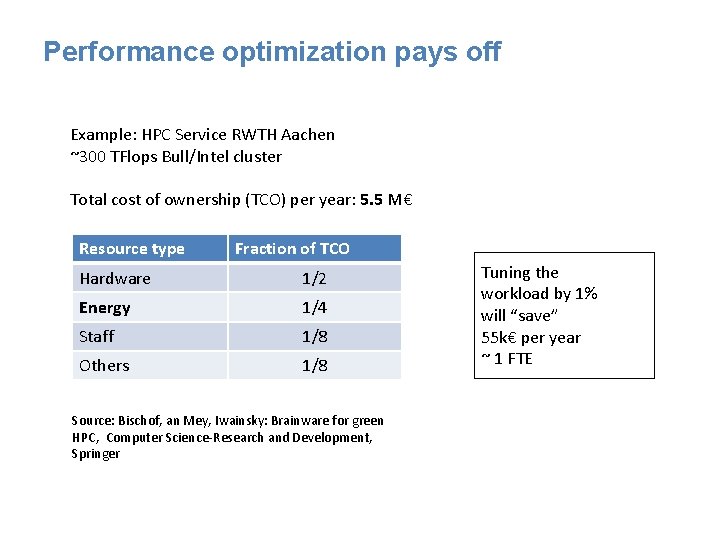 Performance optimization pays off

Example: HPC Service RWTH Aachen
~300 TFlops Bull/Intel cluster

Total cost of ownership (TCO) per year: 5.5 M€

| Resource type | Fraction of TCO |
|---|---|
| Hardware | 1/2 |
| Energy | 1/4 |
| Staff | 1/8 |
| Others | 1/8 |

Tuning the workload by 1% will “save” 55k€ per year ~ 1 FTE

Source: Bischof, an Mey, Iwainsky: Brainware for green HPC, Computer Science-Research and Development, Springer